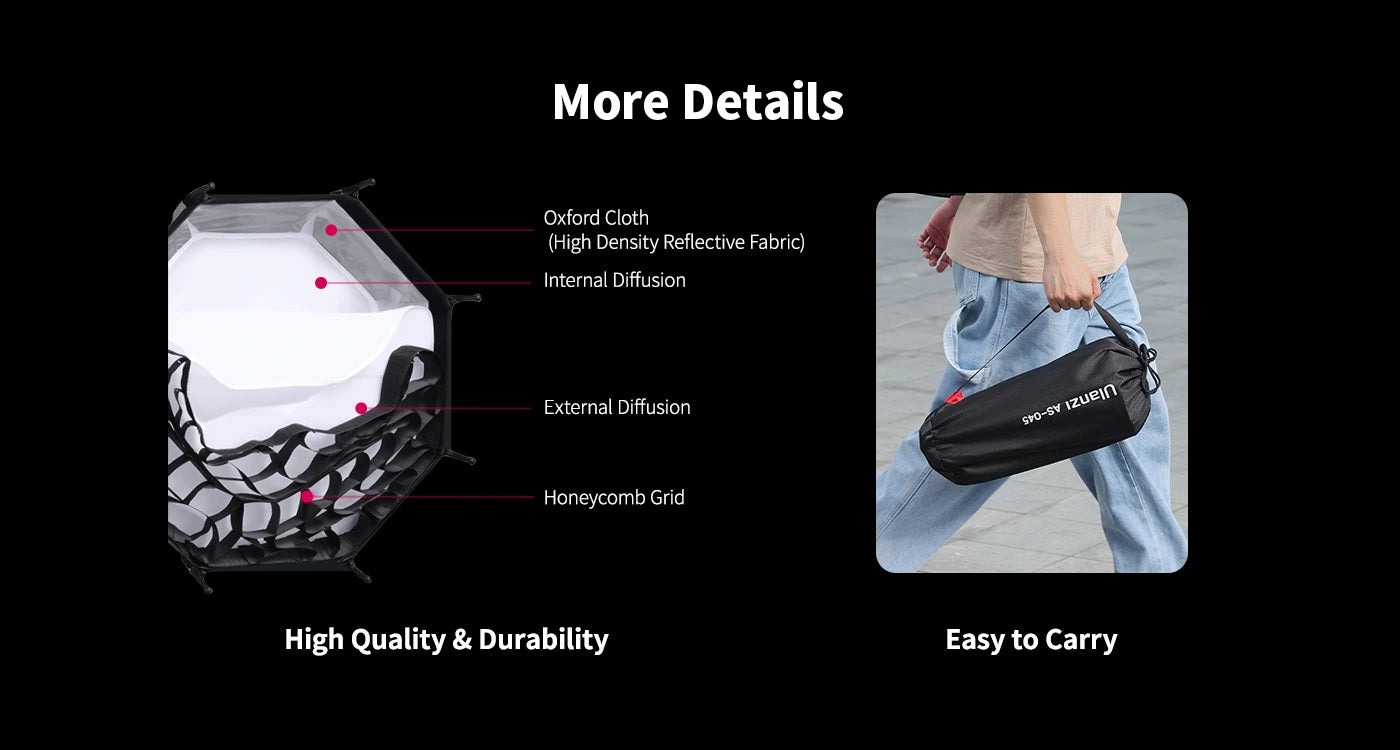 More Details

Oxford Cloth
(High Density Reflective Fabric)

Internal Diffusion

External Diffusion

Honeycomb Grid

Ulanzi AS-045

High Quality & Durability

Easy to Carry